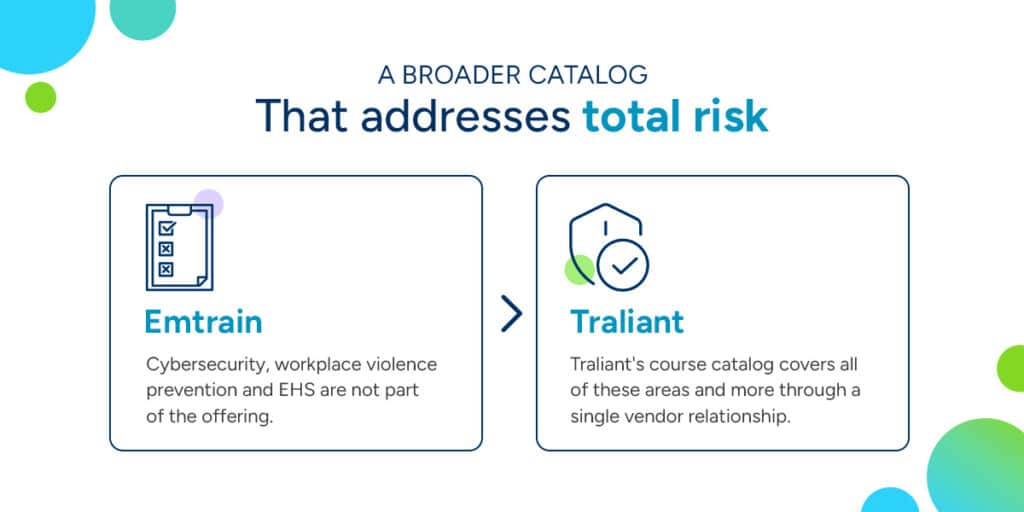 A BROADER CATALOG
That addresses total risk

Emtrain

Cybersecurity, workplace violence prevention and EHS are not part of the offering.

Traliant

Traliant's course catalog covers all of these areas and more through a single vendor relationship.